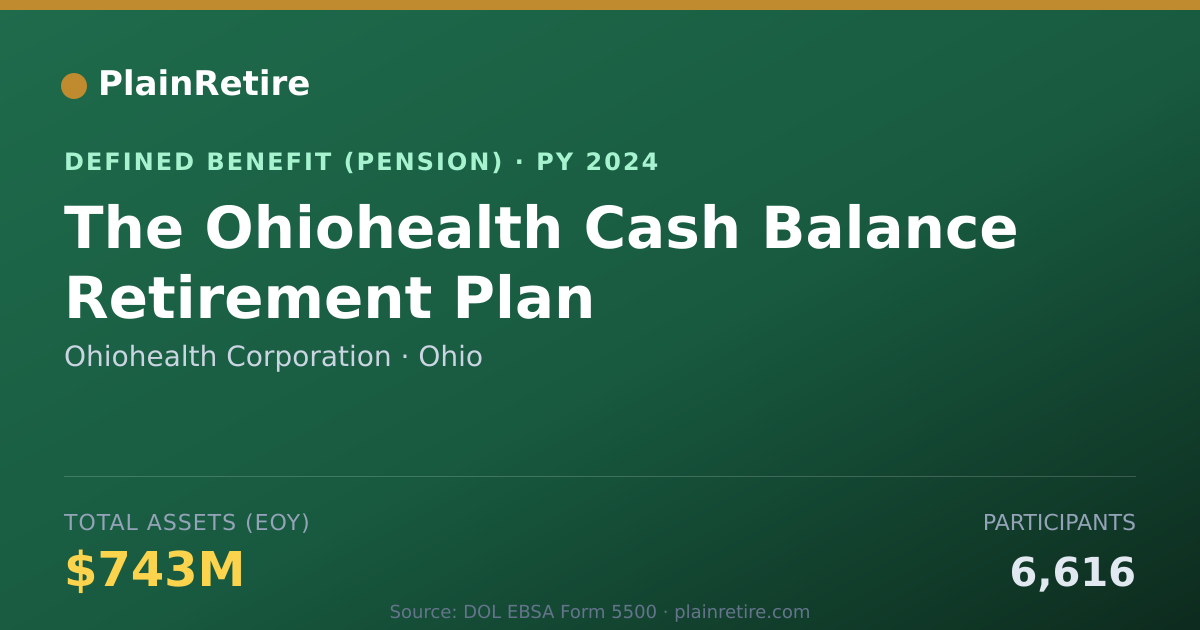 PlainRetire

DEFINED BENEFIT (PENSION) · PY 2024

The Ohiohealth Cash Balance Retirement Plan

Ohiohealth Corporation · Ohio

TOTAL ASSETS (EOY)

$743M

PARTICIPANTS

6,616

Source: DOL EBSA Form 5500 · plainretire.com